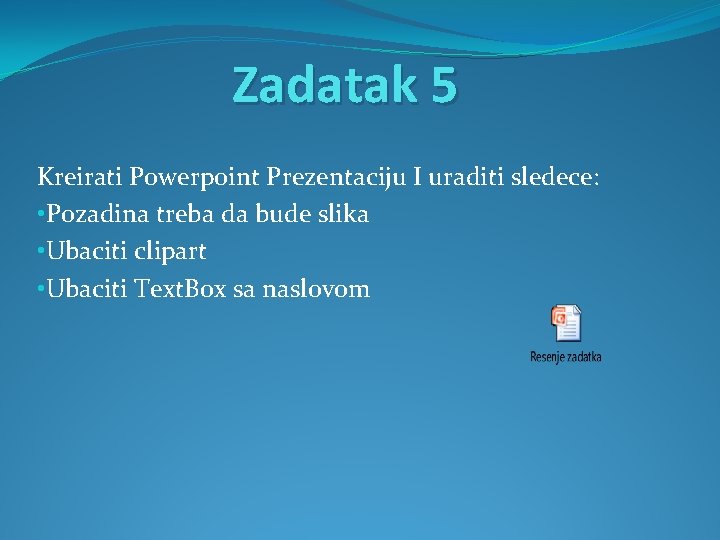 Zadatak 5

Kreirati Powerpoint Prezentaciju I uraditi sledece:
•Pozadina treba da bude slika
•Ubaciti clipart
•Ubaciti TextBox sa naslovom

Resenje zadatka